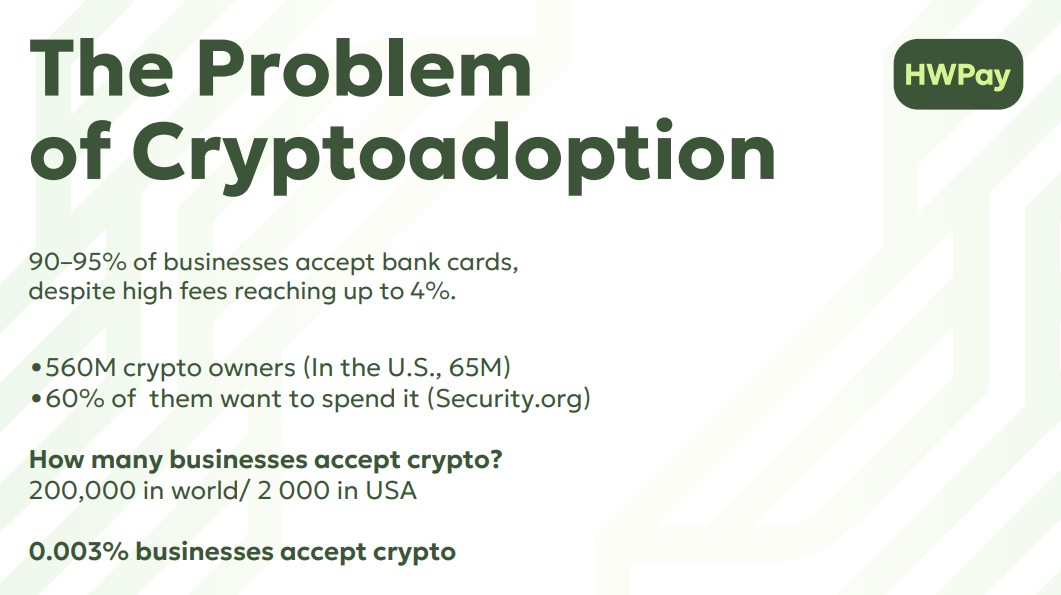 The Problem of Cryptoadoption

HWPay

90–95% of businesses accept bank cards, despite high fees reaching up to 4%.

•560M crypto owners (In the U.S., 65M)
•60% of them want to spend it (Security.org)

How many businesses accept crypto?
200,000 in world/ 2 000 in USA

0.003% businesses accept crypto